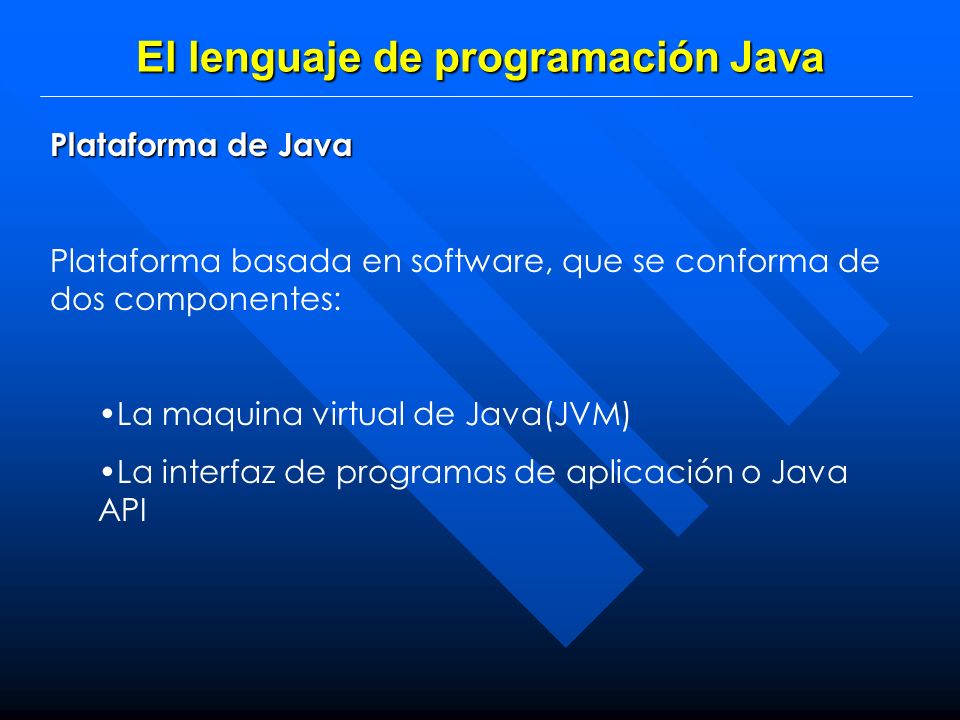 El lenguaje de programación Java

Plataforma de Java

Plataforma basada en software, que se conforma de dos componentes:

•La maquina virtual de Java(JVM)

•La interfaz de programas de aplicación o Java API